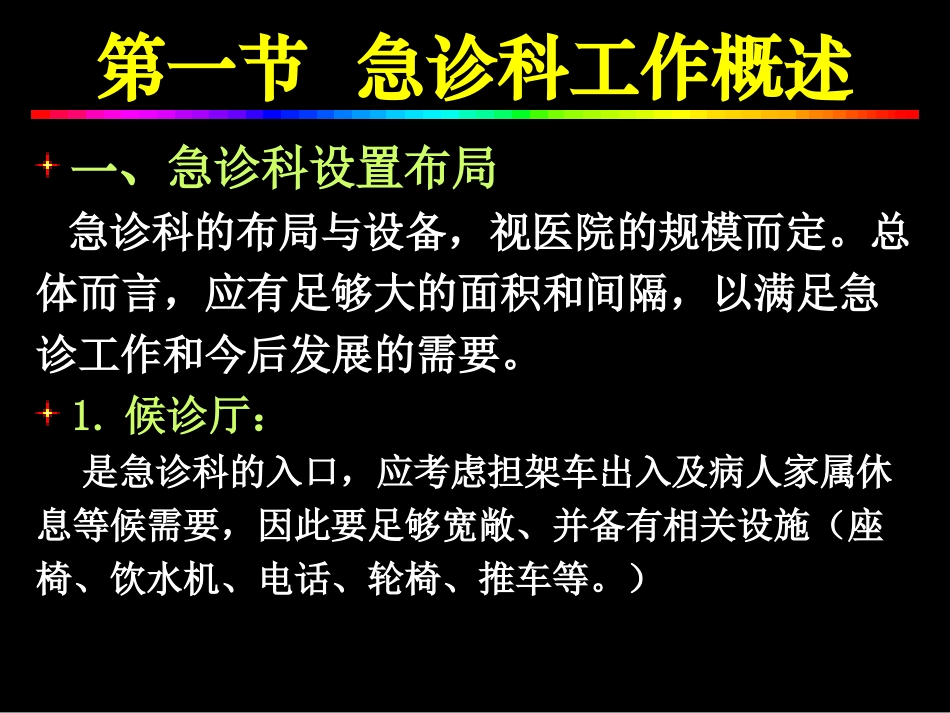 第一节 急诊科工作概述

一、急诊科设置布局

急诊科的布局与设备，视医院的规模而定。总体而言，应有足够大的面积和间隔，以满足急诊工作和今后发展的需要。

1. 候诊厅：

是急诊科的入口，应考虑担架车出入及病人家属休息等候需要，因此要足够宽敞、并备有相关设施（座椅、饮水机、电话、轮椅、推车等。）